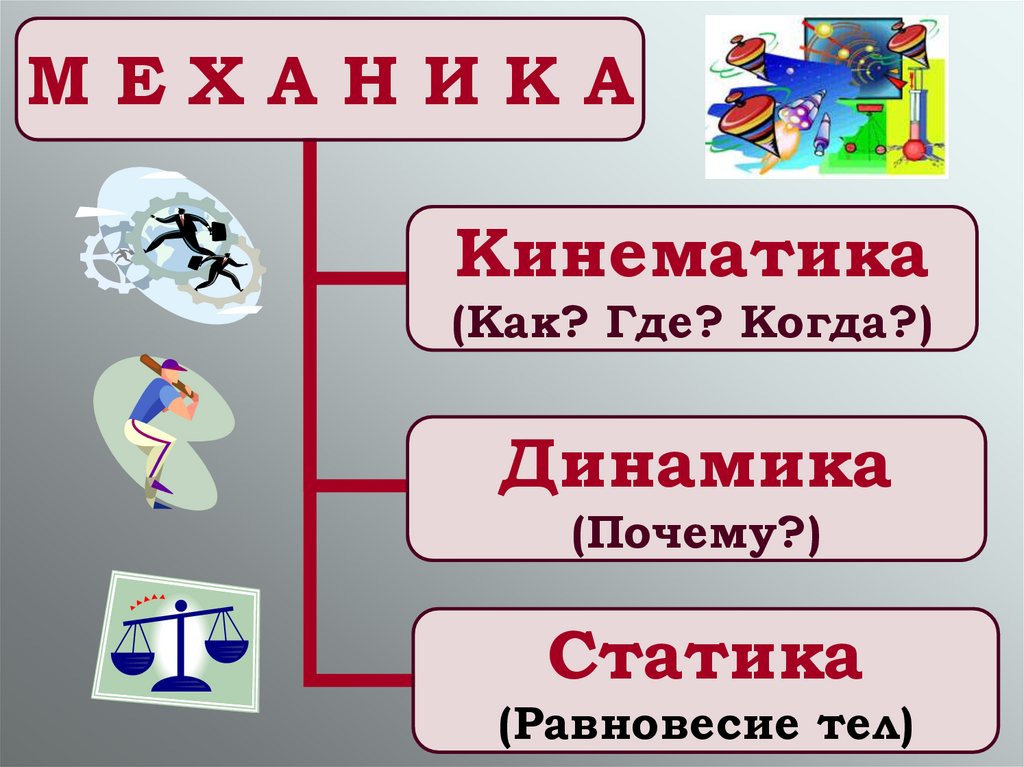 М Е Х А Н И К А

Кинематика
(Как? Где? Когда?)

Динамика
(Почему?)

Статика
(Равновесие тел)